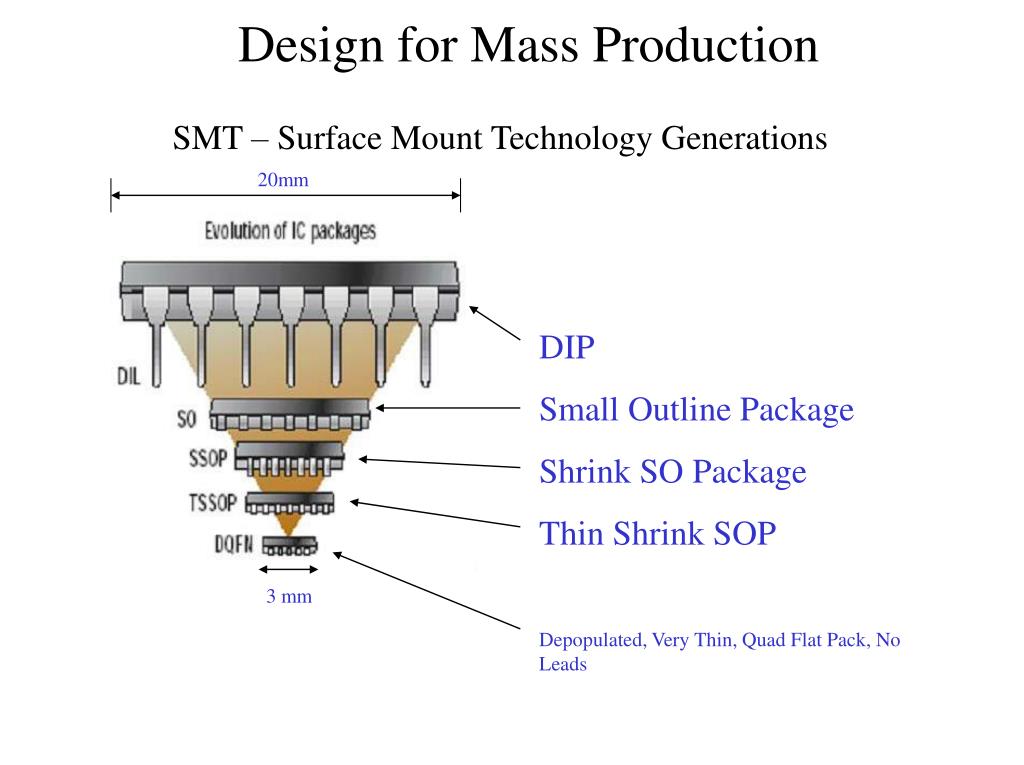 Design for Mass Production

SMT – Surface Mount Technology Generations

20mm

Evolution of IC packages

DIL

SO

SSOP

TSSOP

DQFN

3 mm

DIP

Small Outline Package

Shrink SO Package

Thin Shrink SOP

Depopulated, Very Thin, Quad Flat Pack, No Leads